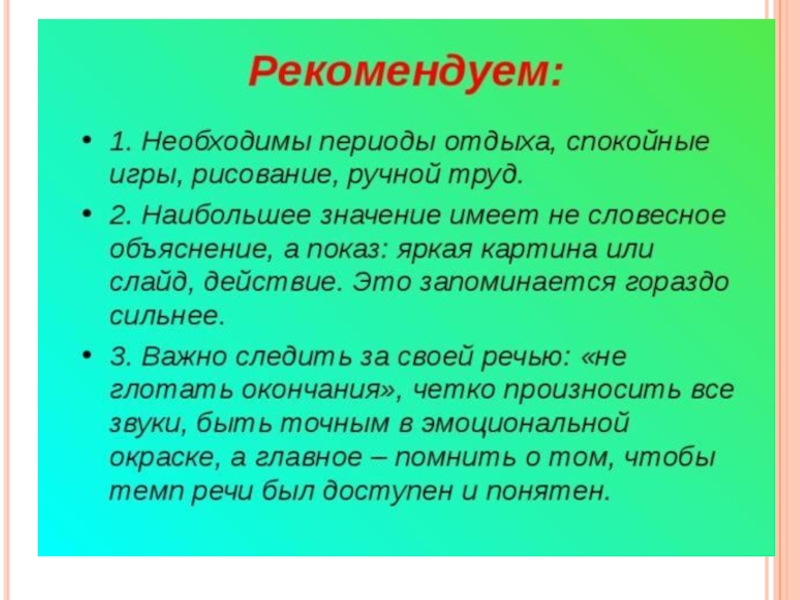 Рекомендуем:

• 1. Необходимы периоды отдыха, спокойные игры, рисование, ручной труд.

• 2. Наибольшее значение имеет не словесное объяснение, а показ: яркая картина или слайд, действие. Это запоминается гораздо сильнее.

• 3. Важно следить за своей речью: «не глотать окончания», четко произносить все звуки, быть точным в эмоциональной окраске, а главное – помнить о том, чтобы темп речи был доступен и понятен.